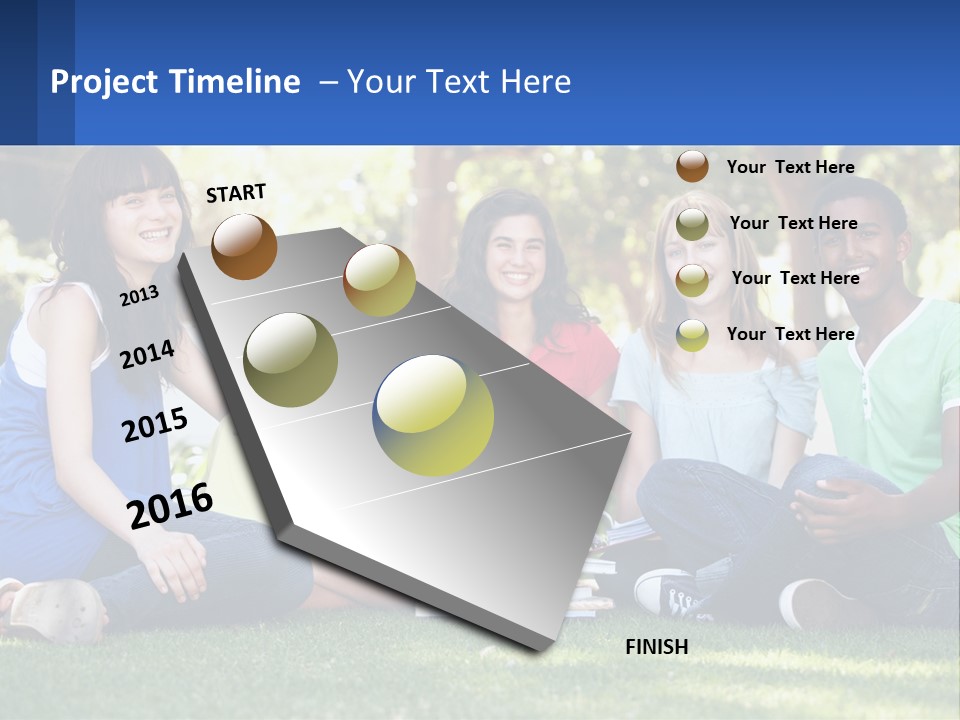 Project Timeline – Your Text Here

START

2013

2014

2015

2016

Your Text Here

Your Text Here

Your Text Here

Your Text Here

FINISH